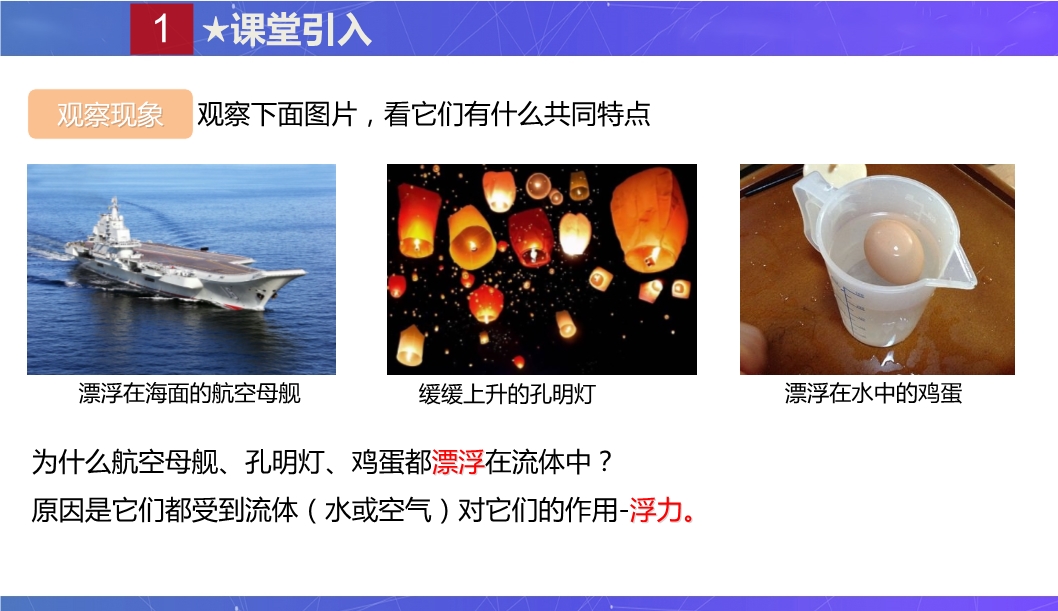 1 ★课堂引入

观察现象 观察下面图片，看它们有什么共同特点

漂浮在海面的航空母舰

缓缓上升的孔明灯

漂浮在水中的鸡蛋

为什么航空母舰、孔明灯、鸡蛋都漂浮在流体中？

原因是它们都受到流体（水或空气）对它们的作用-浮力。